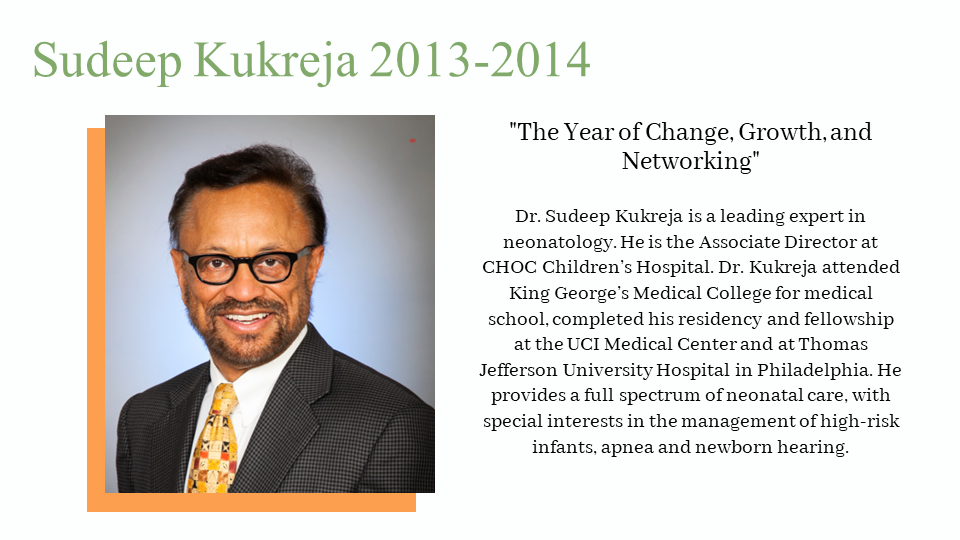 Sudeep Kukreja 2013-2014

"The Year of Change, Growth, and Networking"

Dr. Sudeep Kukreja is a leading expert in neonatology. He is the Associate Director at CHOC Children's Hospital. Dr. Kukreja attended King George's Medical College for medical school, completed his residency and fellowship at the UCI Medical Center and at Thomas Jefferson University Hospital in Philadelphia. He provides a full spectrum of neonatal care, with special interests in the management of high-risk infants, apnea and newborn hearing.